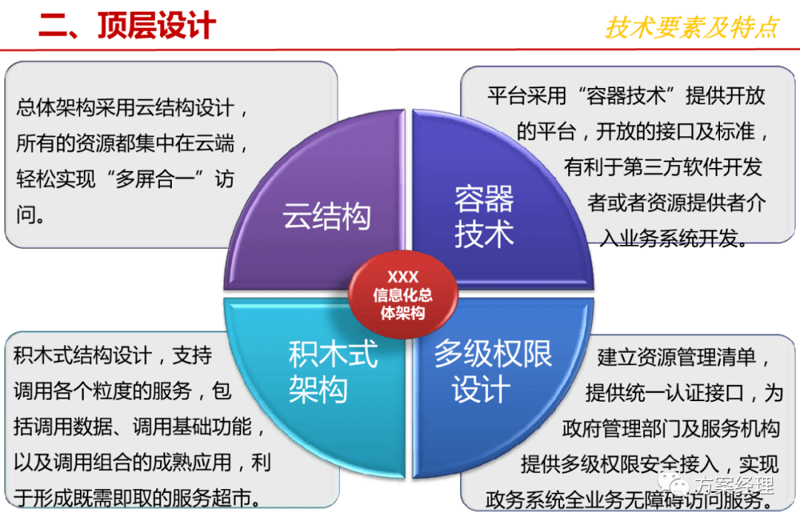 二、顶层设计

技术要素及特点

总体架构采用云结构设计，所有的资源都集中在云端，轻松实现“多屏合一”访问。

平台采用“容器技术”提供开放的平台，开放的接口及标准，有利于第三方软件开发者或者资源提供者介入业务系统开发。

云结构

容器技术

XXX 信息化总体架构

积木式架构

多级权限设计

积木式结构设计，支持调用各个粒度的服务，包括调用数据、调用基础功能，以及调用组合的成熟应用，利于形成既需即取的服务超市。

建立资源管理清单，提供统一认证接口，为政府管理部门及服务机构提供多级权限安全接入，实现政务系统全业务无障碍访问服务。

方案经理